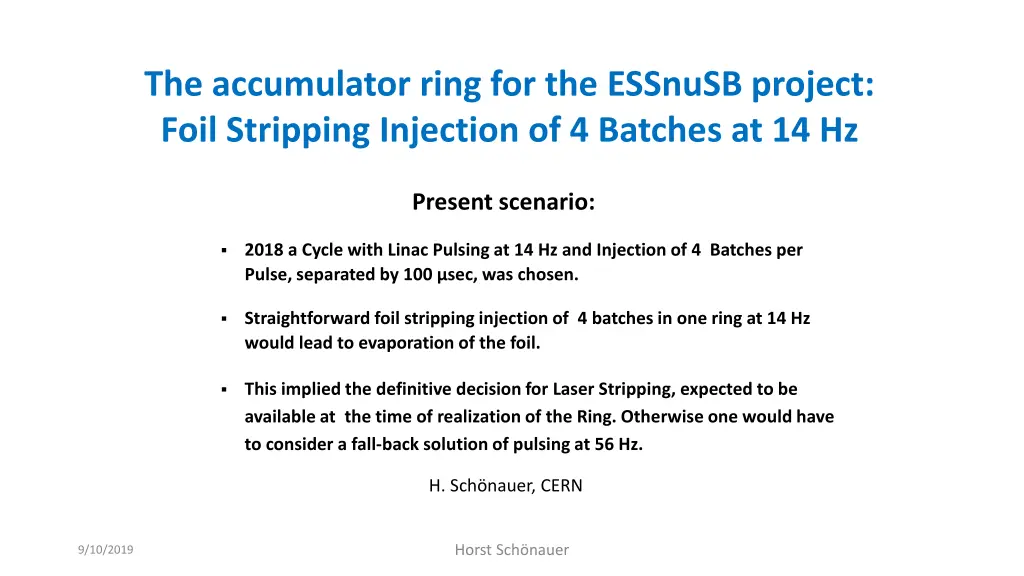 The accumulator ring for the ESSnuSB project:
Foil Stripping Injection of 4 Batches at 14 Hz

Present scenario:

▪ 2018 a Cycle with Linac Pulsing at 14 Hz and Injection of 4 Batches per Pulse, separated by 100 μsec, was chosen.

▪ Straightforward foil stripping injection of 4 batches in one ring at 14 Hz would lead to evaporation of the foil.

▪ This implied the definitive decision for Laser Stripping, expected to be available at the time of realization of the Ring. Otherwise one would have to consider a fall-back solution of pulsing at 56 Hz.

H. Schönauer, CERN

9/10/2019

Horst Schönauer